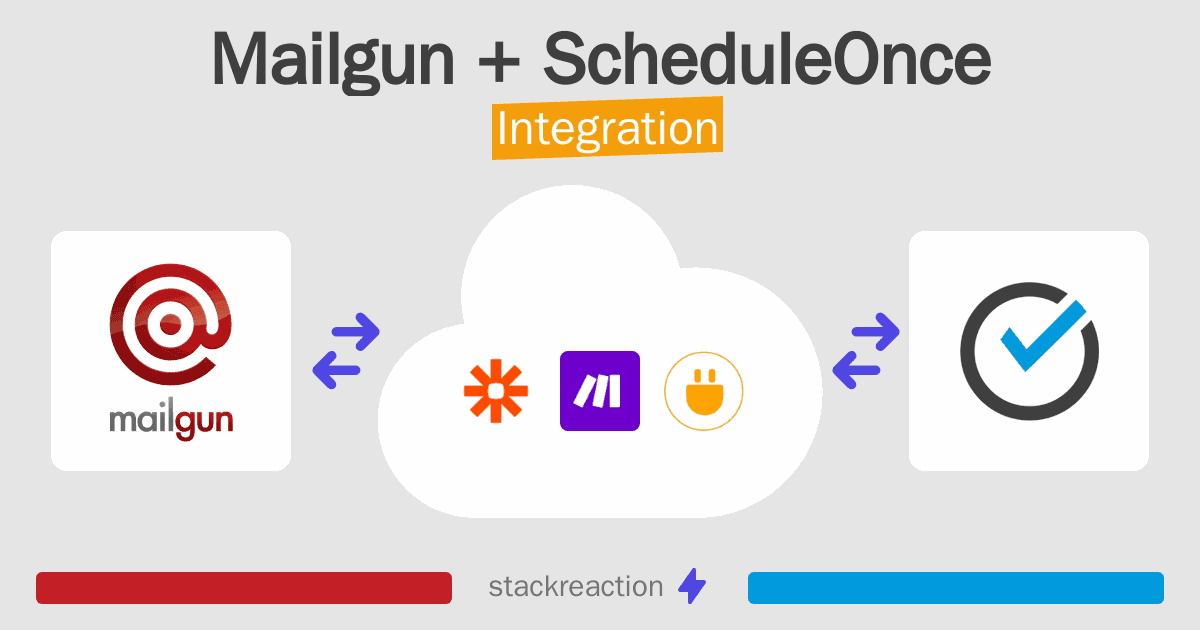 Mailgun + ScheduleOnce
Integration

mailgun

stackreaction